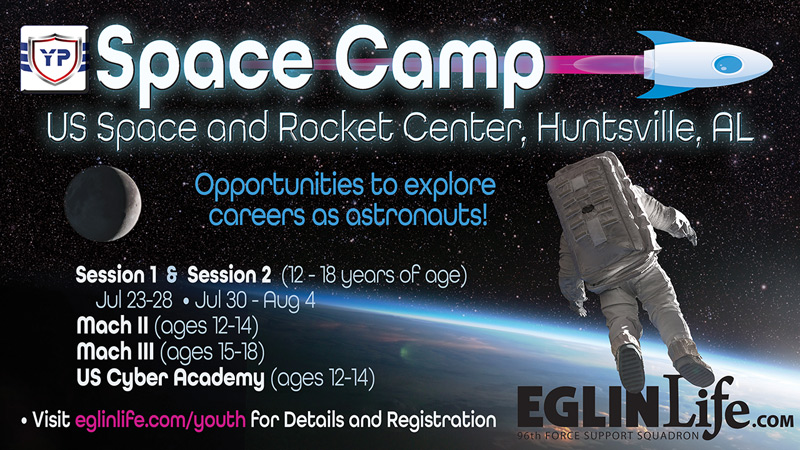 YP

Space Camp

US Space and Rocket Center, Huntsville, AL

Opportunities to explore careers as astronauts!

Session 1 & Session 2 (12 - 18 years of age)
Jul 23-28 • Jul 30 - Aug 4
Mach II (ages 12-14)
Mach III (ages 15-18)
US Cyber Academy (ages 12-14)

• Visit eglinlife.com/youth for Details and Registration

EGLINLife.com
96th FORCE SUPPORT SQUADRON